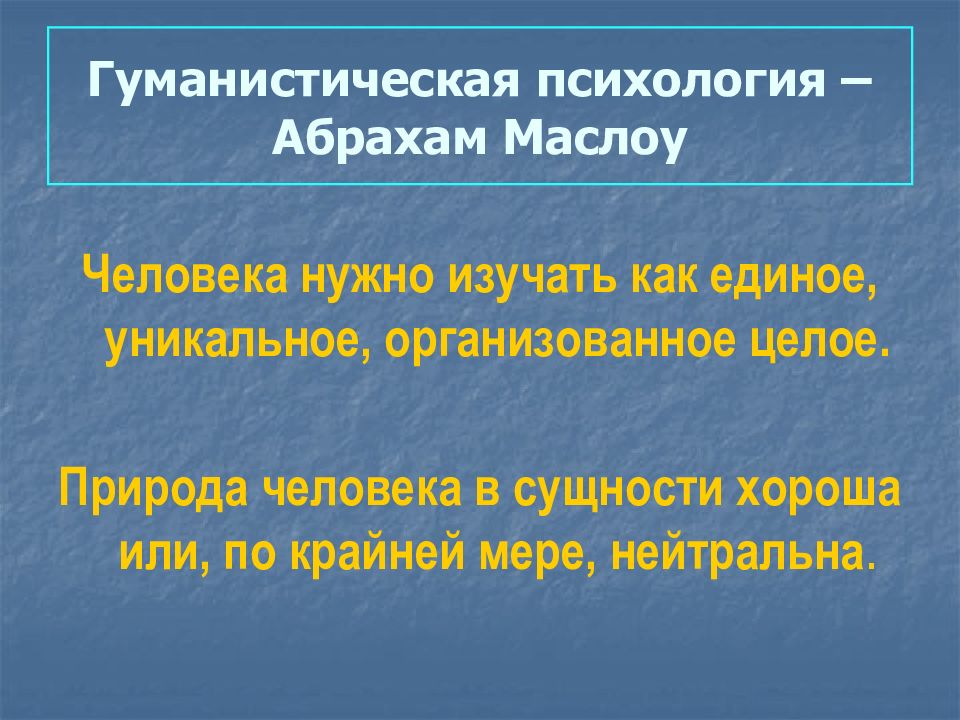 Гуманистическая психология – Абрахам Маслоу

Человека нужно изучать как единое, уникальное, организованное целое.

Природа человека в сущности хороша или, по крайней мере, нейтральна.